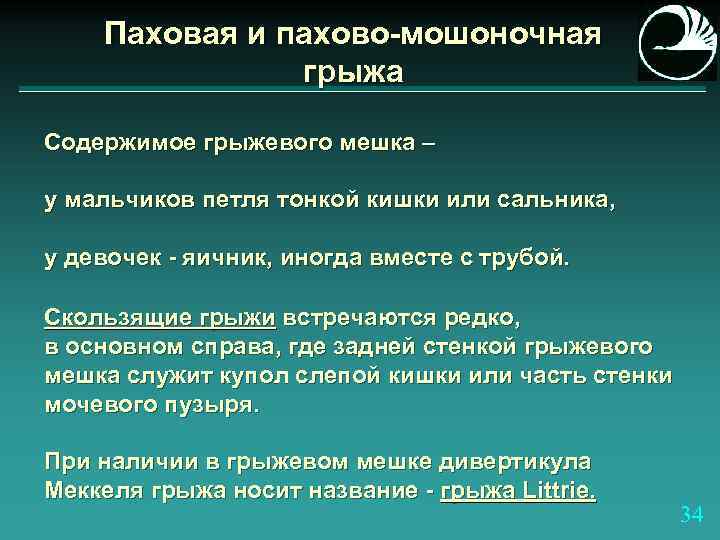 Паховая и пахово-мошоночная грыжа

Содержимое грыжевого мешка –

у мальчиков петля тонкой кишки или сальника,

у девочек - яичник, иногда вместе с трубой.

Скользящие грыжи встречаются редко, в основном справа, где задней стенкой грыжевого мешка служит купол слепой кишки или часть стенки мочевого пузыря.

При наличии в грыжевом мешке дивертикула Меккеля грыжа носит название - грыжа Littrie.

34